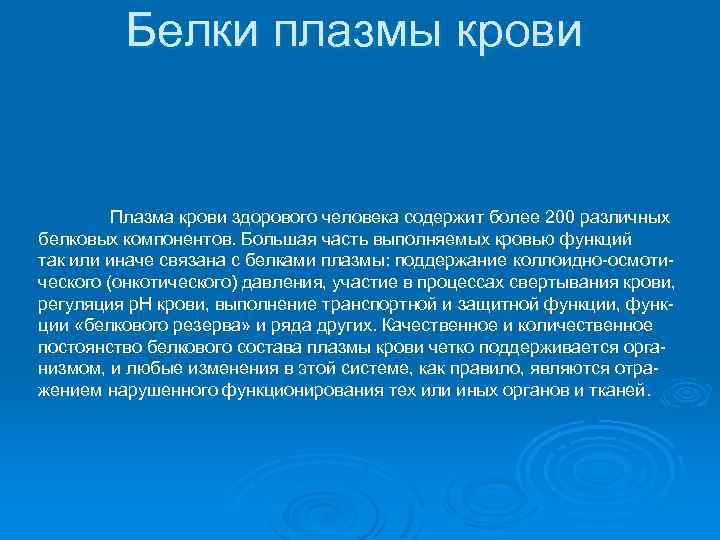 Белки плазмы крови

Плазма крови здорового человека содержит более 200 различных белковых компонентов. Большая часть выполняемых кровью функций так или иначе связана с белками плазмы: поддержание коллоидно-осмотического (онкотического) давления, участие в процессах свертывания крови, регуляция pH крови, выполнение транспортной и защитной функции, функции «белкового резерва» и ряда других. Качественное и количественное постоянство белкового состава плазмы крови четко поддерживается организмом, и любые изменения в этой системе, как правило, являются отражением нарушенного функционирования тех или иных органов и тканей.